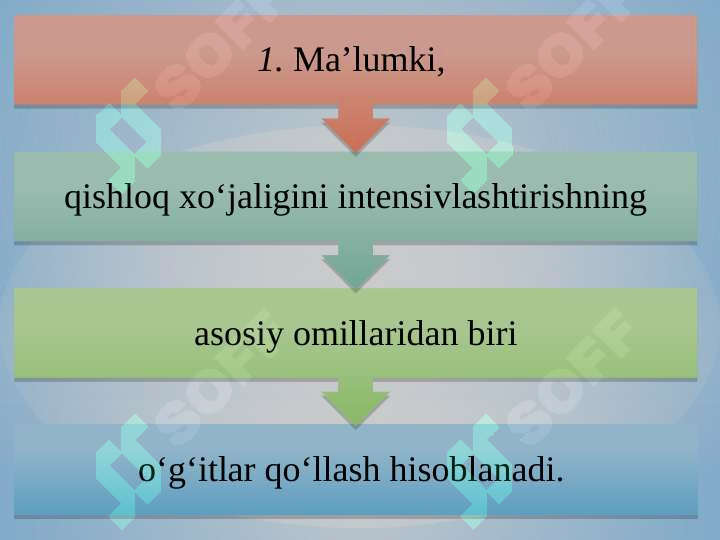 1. Ma’lumki,

qishloq xo‘jaligini intensivlashtirishning

asosiy omillaridan biri

o‘g‘itlar qo‘llash hisoblanadi.

SOFF SOFF SOFF SOFF